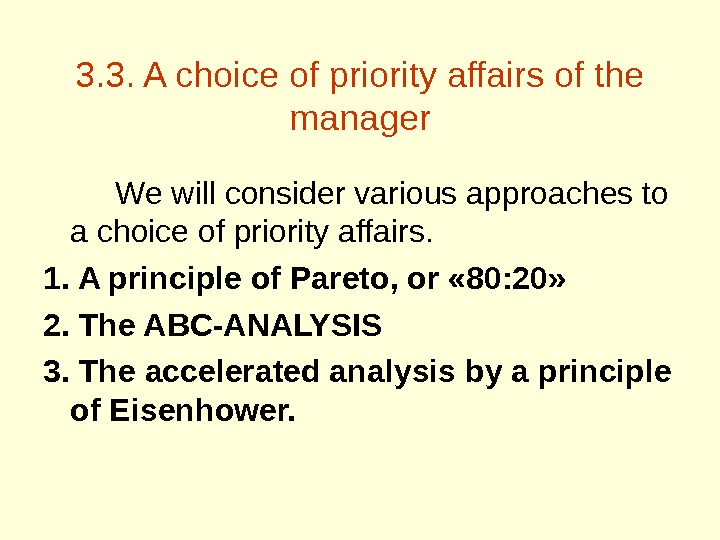 3.3. A choice of priority affairs of the manager

We will consider various approaches to a choice of priority affairs.

1. A principle of Pareto, or «80:20»

2. The ABC-ANALYSIS

3. The accelerated analysis by a principle of Eisenhower.